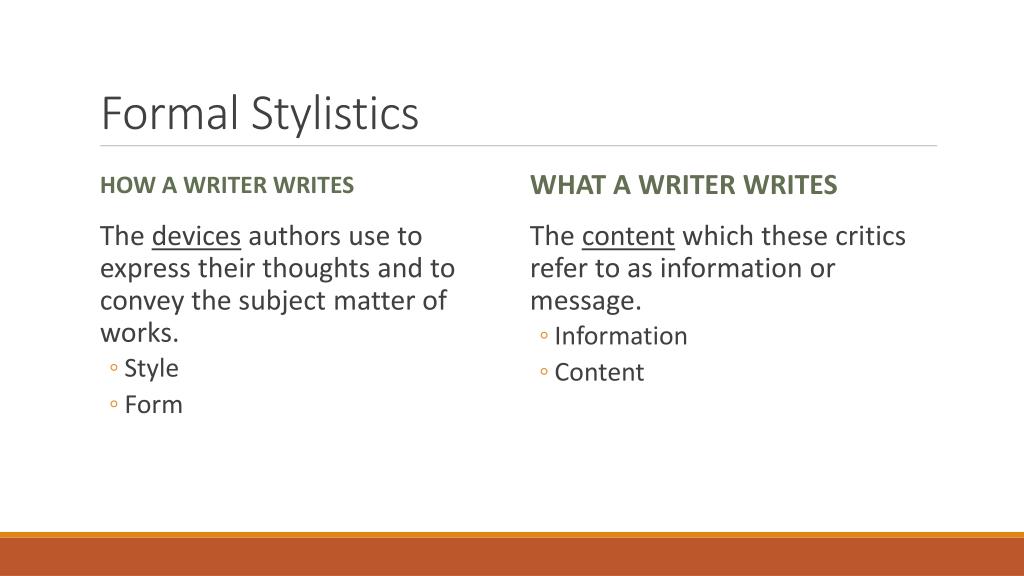 Formal Stylistics

HOW A WRITER WRITES

The devices authors use to express their thoughts and to convey the subject matter of works.

◦ Style
◦ Form

WHAT A WRITER WRITES

The content which these critics refer to as information or message.

◦ Information
◦ Content